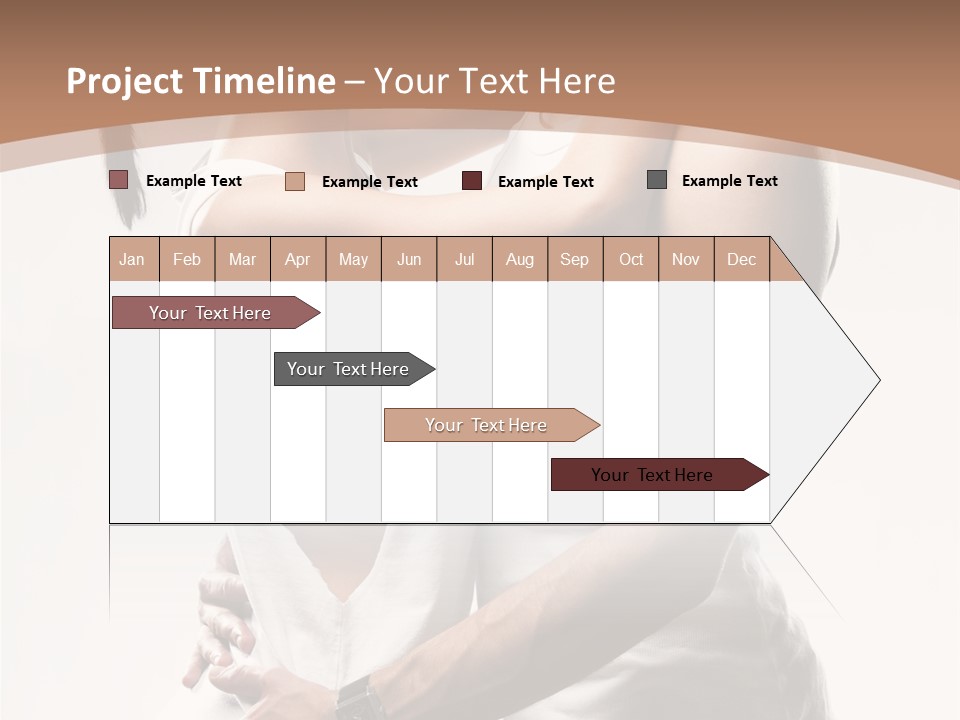 Project Timeline – Your Text Here

Example Text
Example Text
Example Text
Example Text

| Jan | Feb | Mar | Apr | May | Jun | Jul | Aug | Sep | Oct | Nov | Dec |
|---|---|---|---|---|---|---|---|---|---|---|---|

Your Text Here
Your Text Here
Your Text Here
Your Text Here